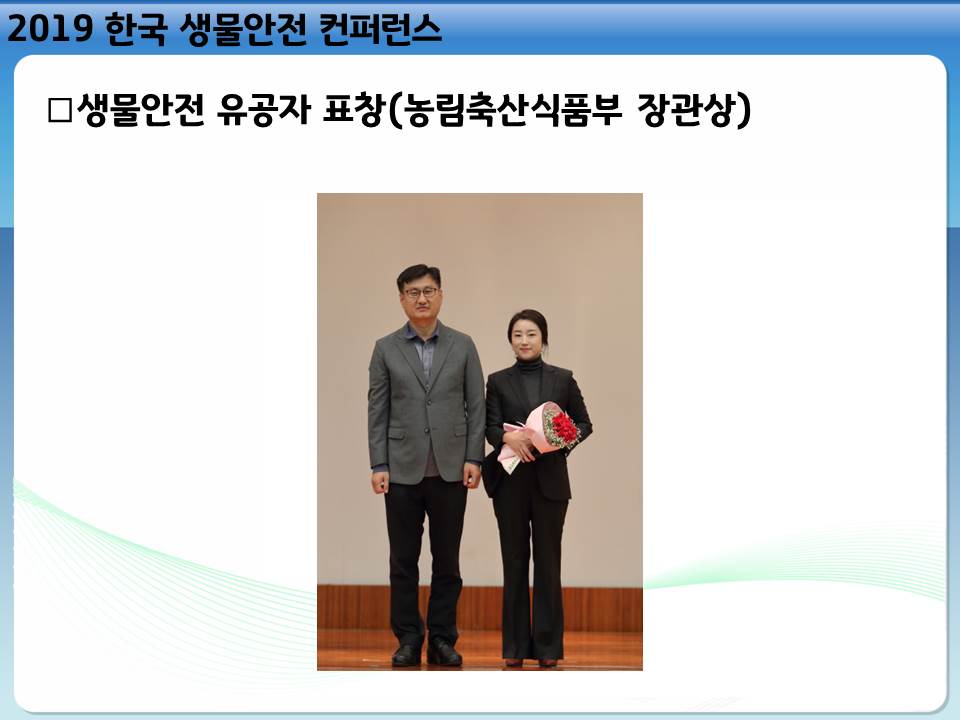 2019 한국 생물안전 컨퍼런스

□생물안전 유공자 표창(농림축산식품부 장관상)